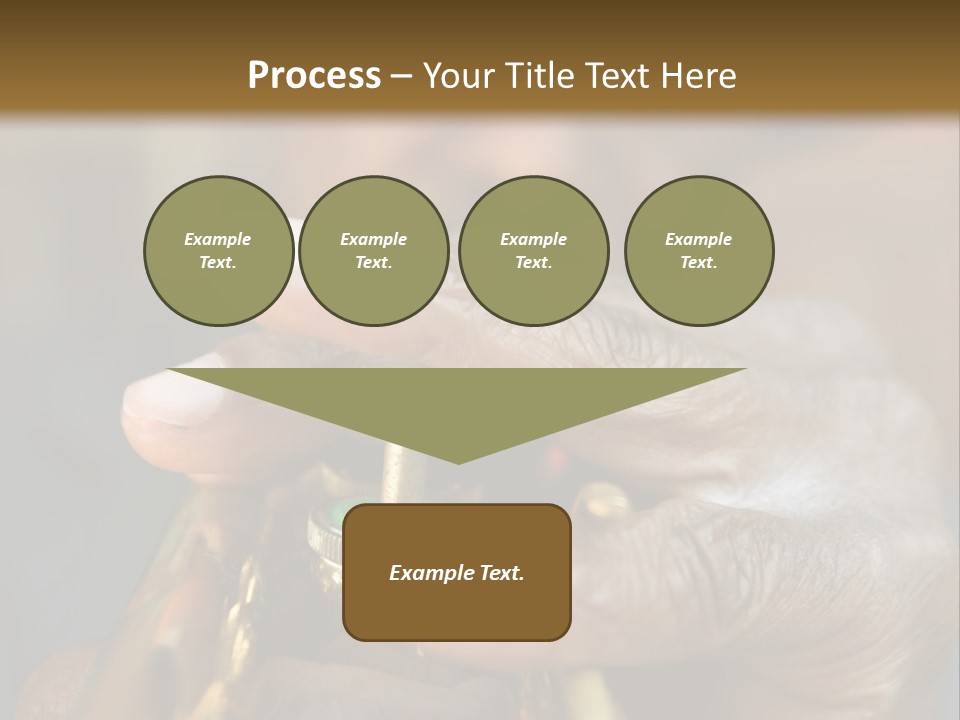 Process – Your Title Text Here

Example Text.

Example Text.

Example Text.

Example Text.

Example Text.